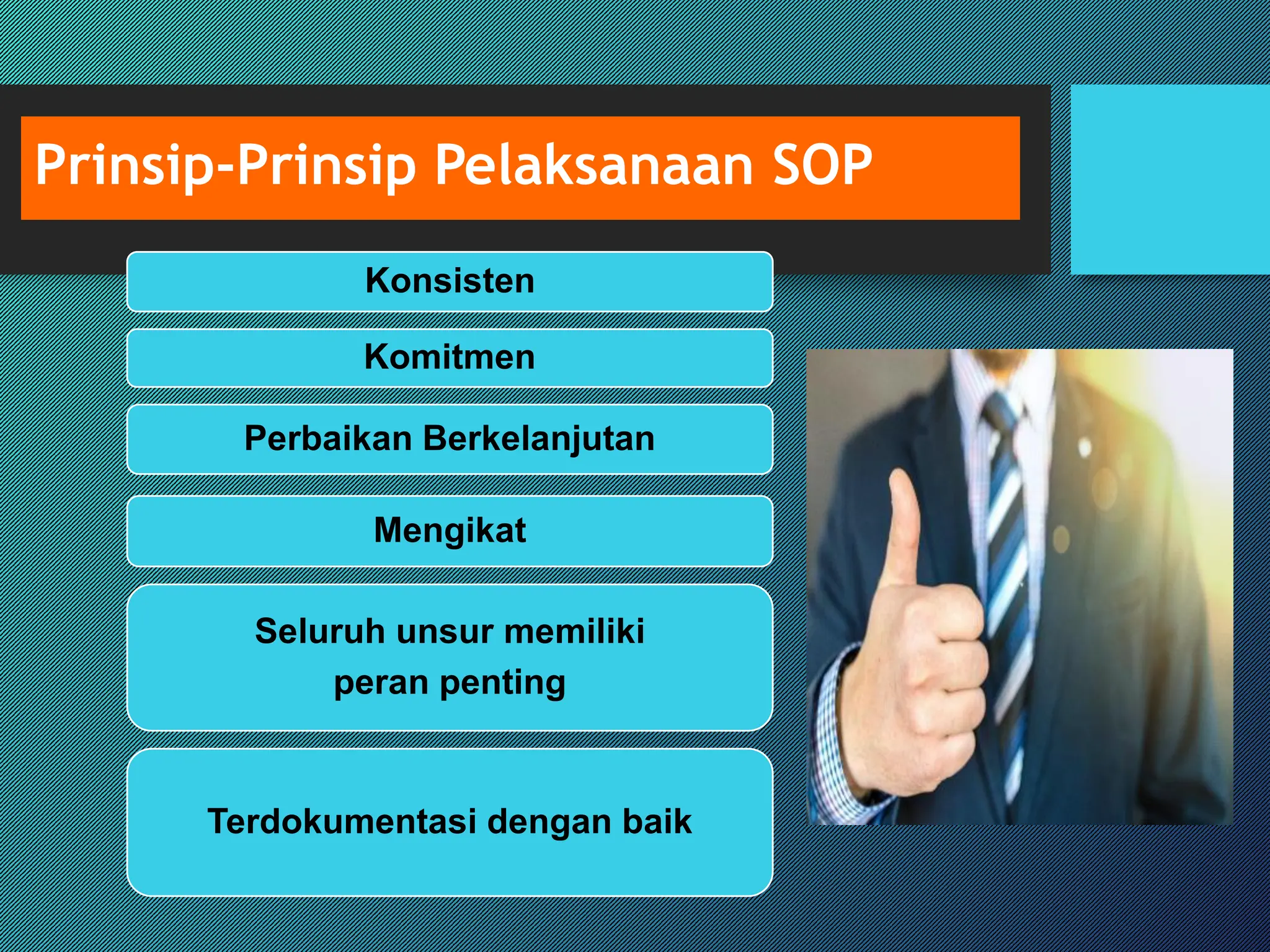 Prinsip-Prinsip Pelaksanaan SOP

Konsisten

Komitmen

Perbaikan Berkelanjutan

Mengikat

Seluruh unsur memiliki peran penting

Terdokumentasi dengan baik